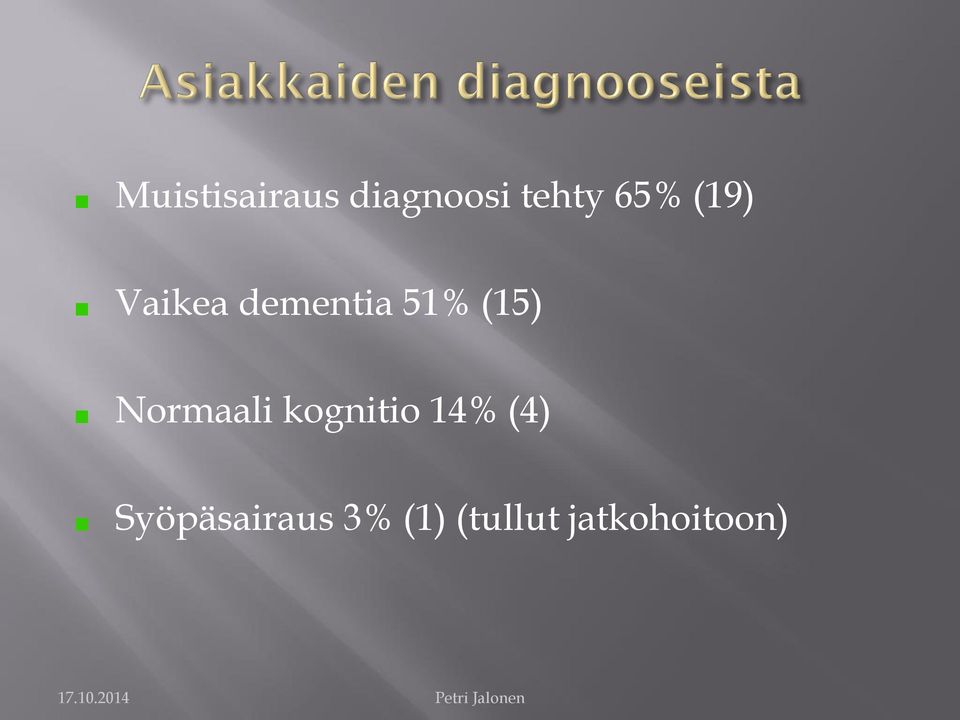 Asiakkaiden diagnooseista

Muistisairaus diagnoosi tehty 65% (19)

Vaikea dementia 51% (15)

Normaali kognitio 14% (4)

Syöpäsairaus 3% (1) (tullut jatkohoitoon)

17.10.2014

Petri Jalonen